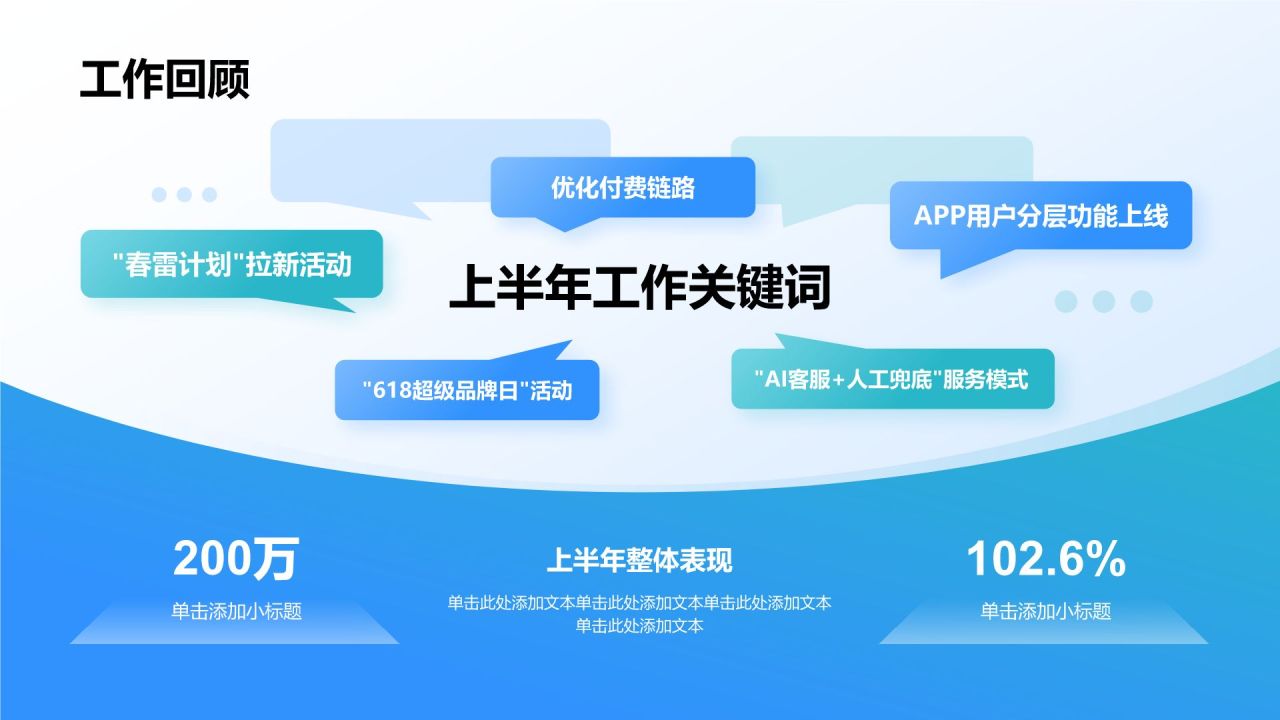 工作回顾

优化付费链路

APP用户分层功能上线

"春雷计划"拉新活动

上半年工作关键词

"618超级品牌日"活动

"AI客服+人工兜底"服务模式

200万

单击添加小标题

上半年整体表现

单击此处添加文本单击此处添加文本单击此处添加文本单击此处添加文本

102.6%

单击添加小标题